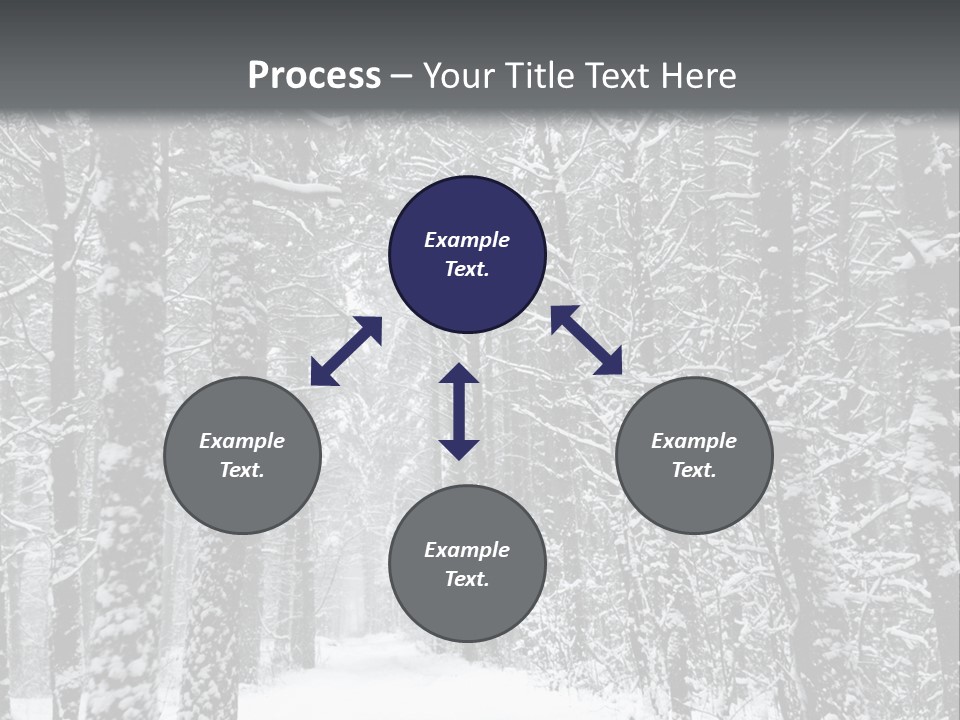 Process – Your Title Text Here

Example Text.

Example Text.

Example Text.

Example Text.